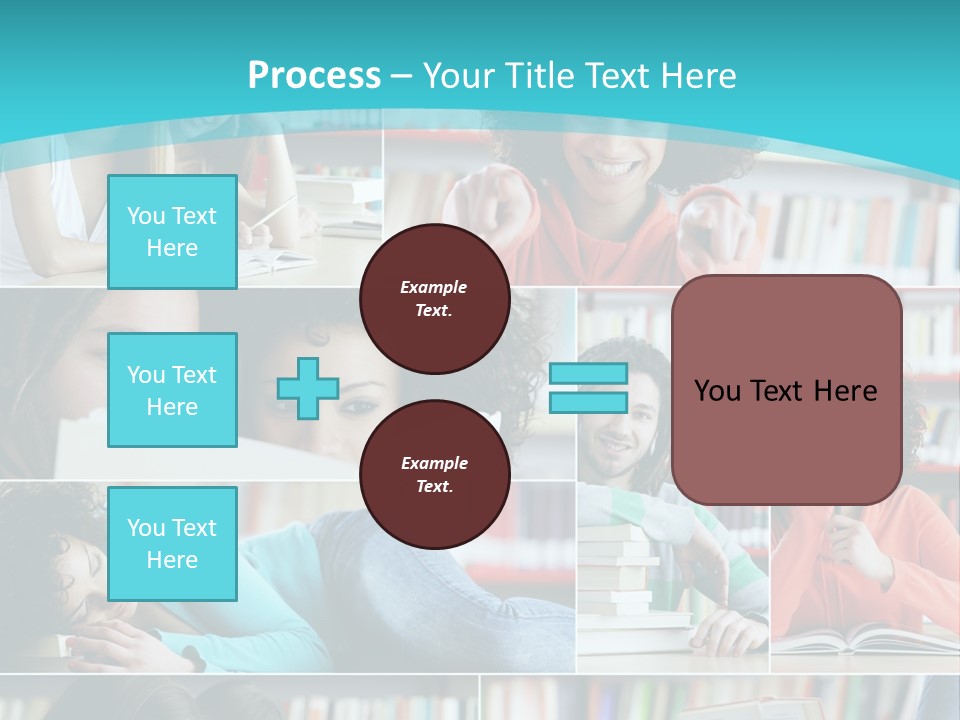 Process – Your Title Text Here

You Text Here

You Text Here

You Text Here

Example Text.

Example Text.

You Text Here